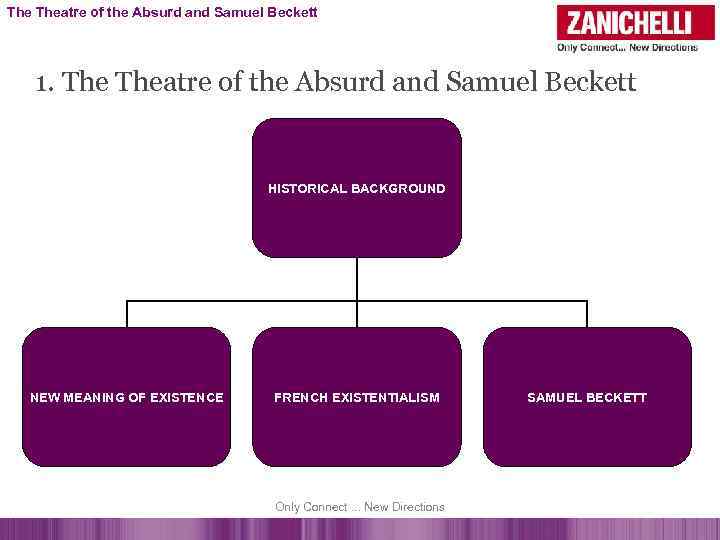 The Theatre of the Absurd and Samuel Beckett

ZANICHELLI
Only Connect... New Directions

1. The Theatre of the Absurd and Samuel Beckett

HISTORICAL BACKGROUND

NEW MEANING OF EXISTENCE

FRENCH EXISTENTIALISM

SAMUEL BECKETT

Only Connect ... New Directions